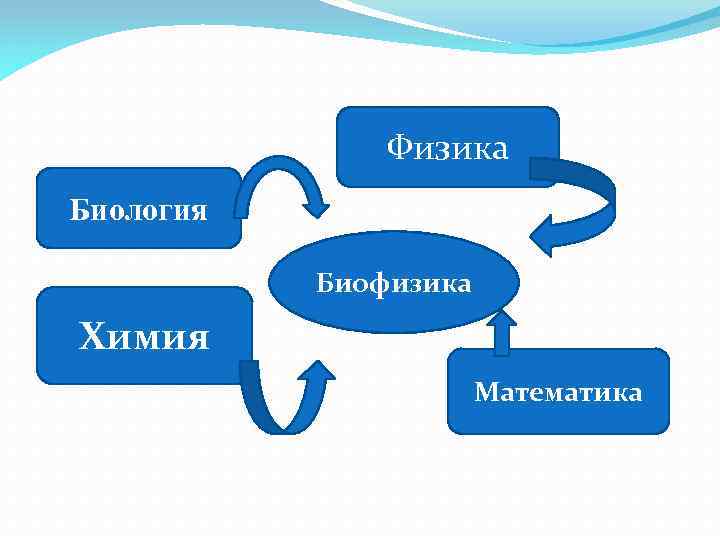 Физика

Биология

Биофизика

Химия

Математика